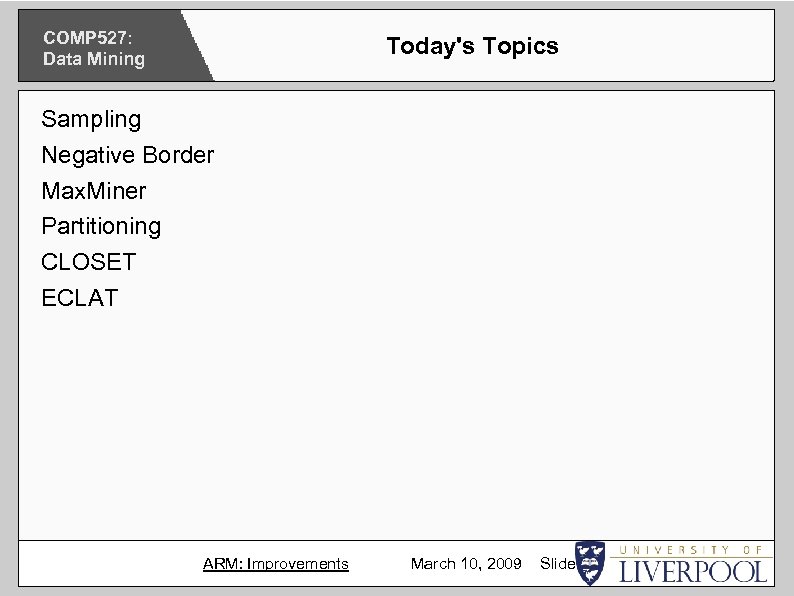 COMP527:
Data Mining

Today's Topics

Sampling
Negative Border
MaxMiner
Partitioning
CLOSET
ECLAT

ARM: Improvements March 10, 2009 Slide

UNIVERSITY OF
LIVERPOOL